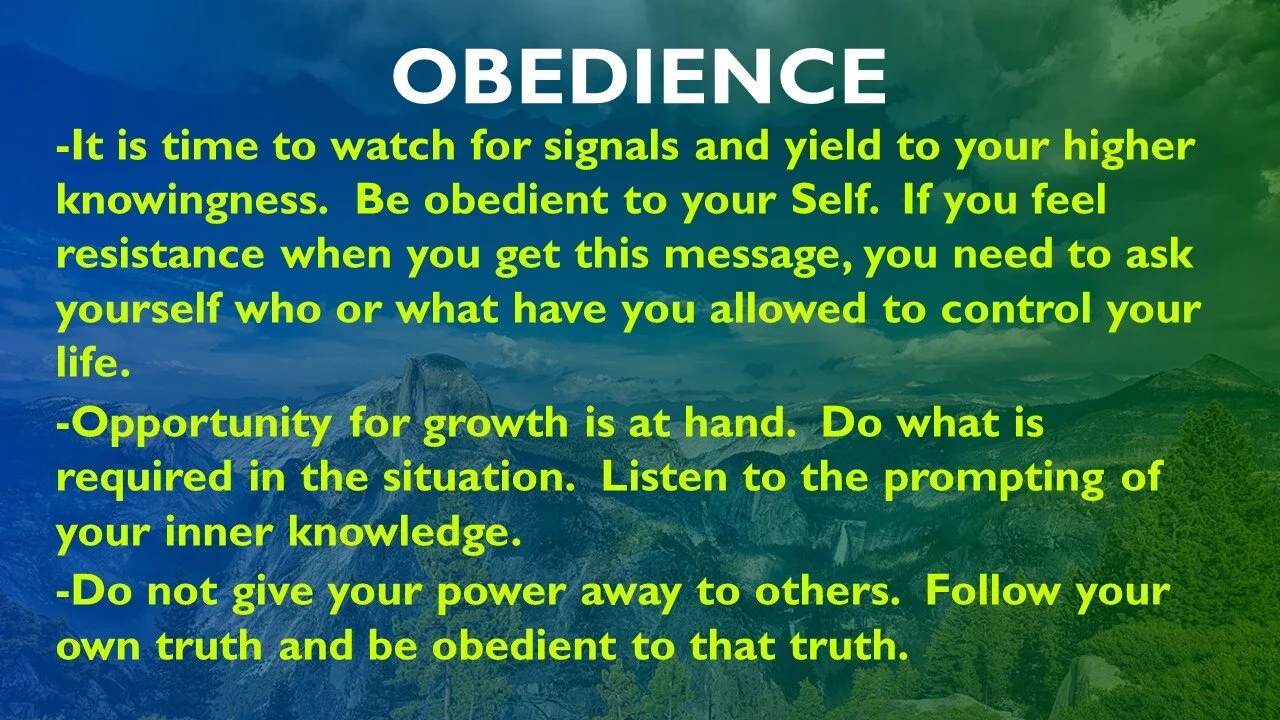 OBEDIENCE

-It is time to watch for signals and yield to your higher knowingness. Be obedient to your Self. If you feel resistance when you get this message, you need to ask yourself who or what have you allowed to control your life.

-Opportunity for growth is at hand. Do what is required in the situation. Listen to the prompting of your inner knowledge.

-Do not give your power away to others. Follow your own truth and be obedient to that truth.